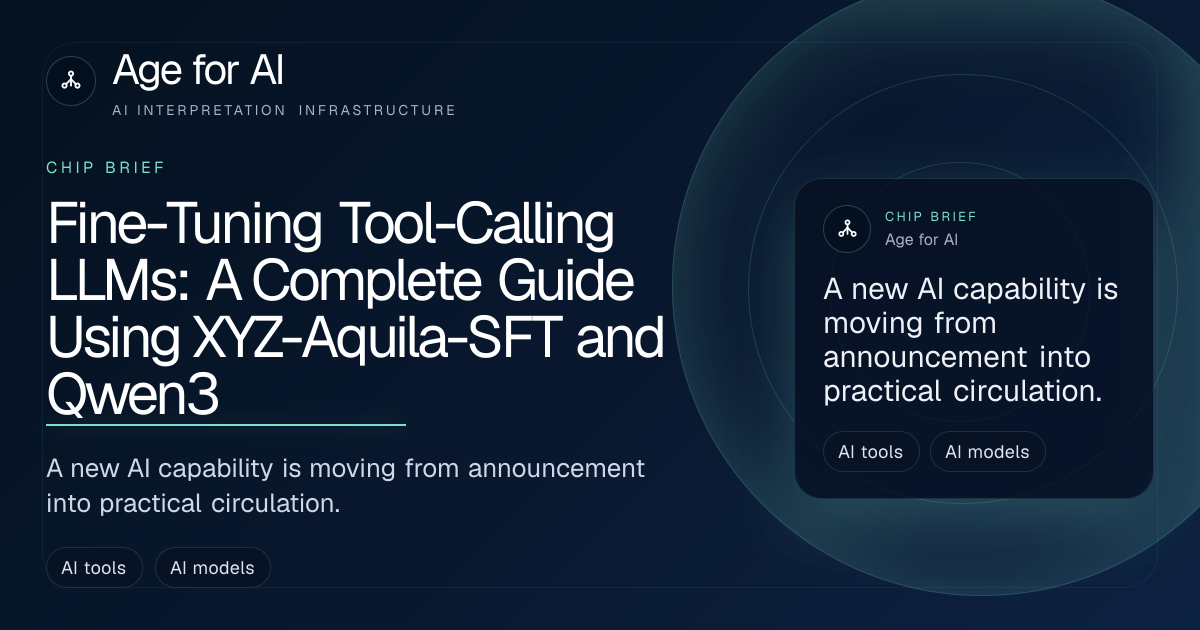 Age for AI
AI INTERPRETATION INFRASTRUCTURE

CHIP BRIEF

Fine-Tuning Tool-Calling LLMs: A Complete Guide Using XYZ-Aquila-SFT and Qwen3

A new AI capability is moving from announcement into practical circulation.

AI tools
AI models

CHIP BRIEF
Age for AI

A new AI capability is moving from announcement into practical circulation.

AI tools
AI models